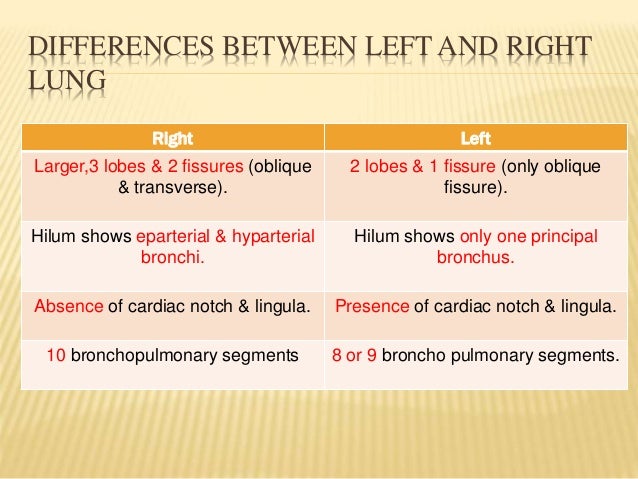 DIFFERENCES BETWEEN LEFT AND RIGHT LUNG

| Right | Left |
|---|---|
| Larger,3 lobes & 2 fissures (oblique & transverse). | 2 lobes & 1 fissure (only oblique fissure). |
| Hilum shows eparterial & hyparterial bronchi. | Hilum shows only one principal bronchus. |
| Absence of cardiac notch & lingula. | Presence of cardiac notch & lingula. |
| 10 bronchopulmonary segments | 8 or 9 broncho pulmonary segments. |